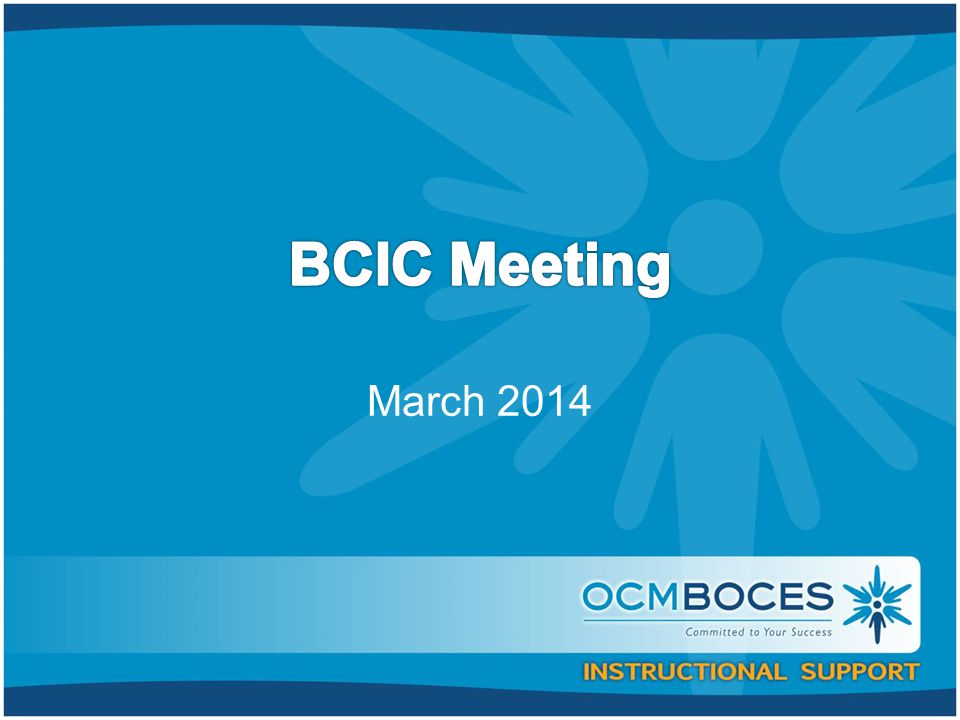 BCIC Meeting

March 2014

OCMBOCES
Committed to Your Success

INSTRUCTIONAL SUPPORT